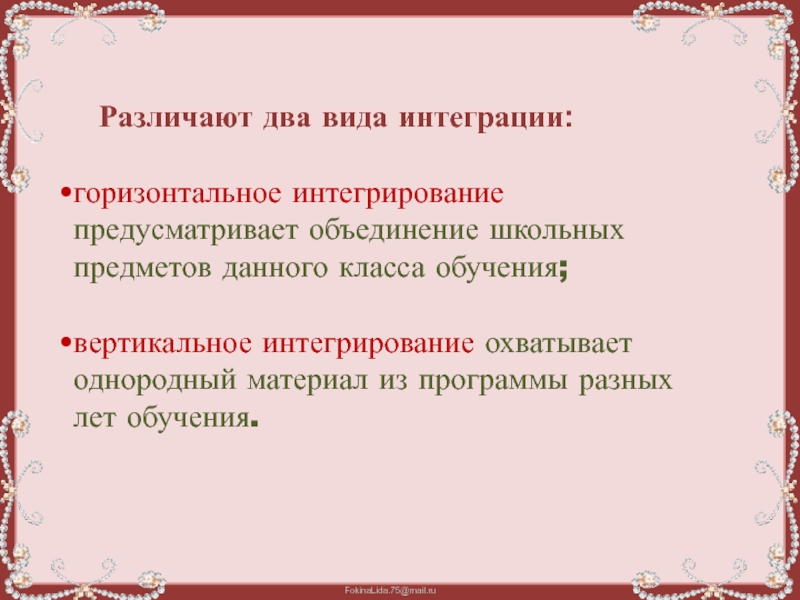 Различают два вида интеграции:

•горизонтальное интегрирование предусматривает объединение школьных предметов данного класса обучения;

•вертикальное интегрирование охватывает однородный материал из программы разных лет обучения.

FokinaLida.75@mail.ru